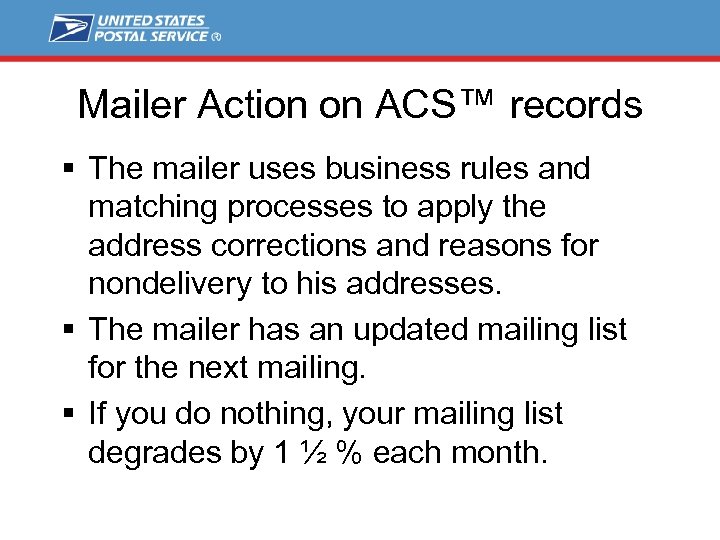 UNITED STATES
POSTAL SERVICE ®

Mailer Action on ACS™ records

▪ The mailer uses business rules and matching processes to apply the address corrections and reasons for nondelivery to his addresses.

▪ The mailer has an updated mailing list for the next mailing.

▪ If you do nothing, your mailing list degrades by 1 ½ % each month.